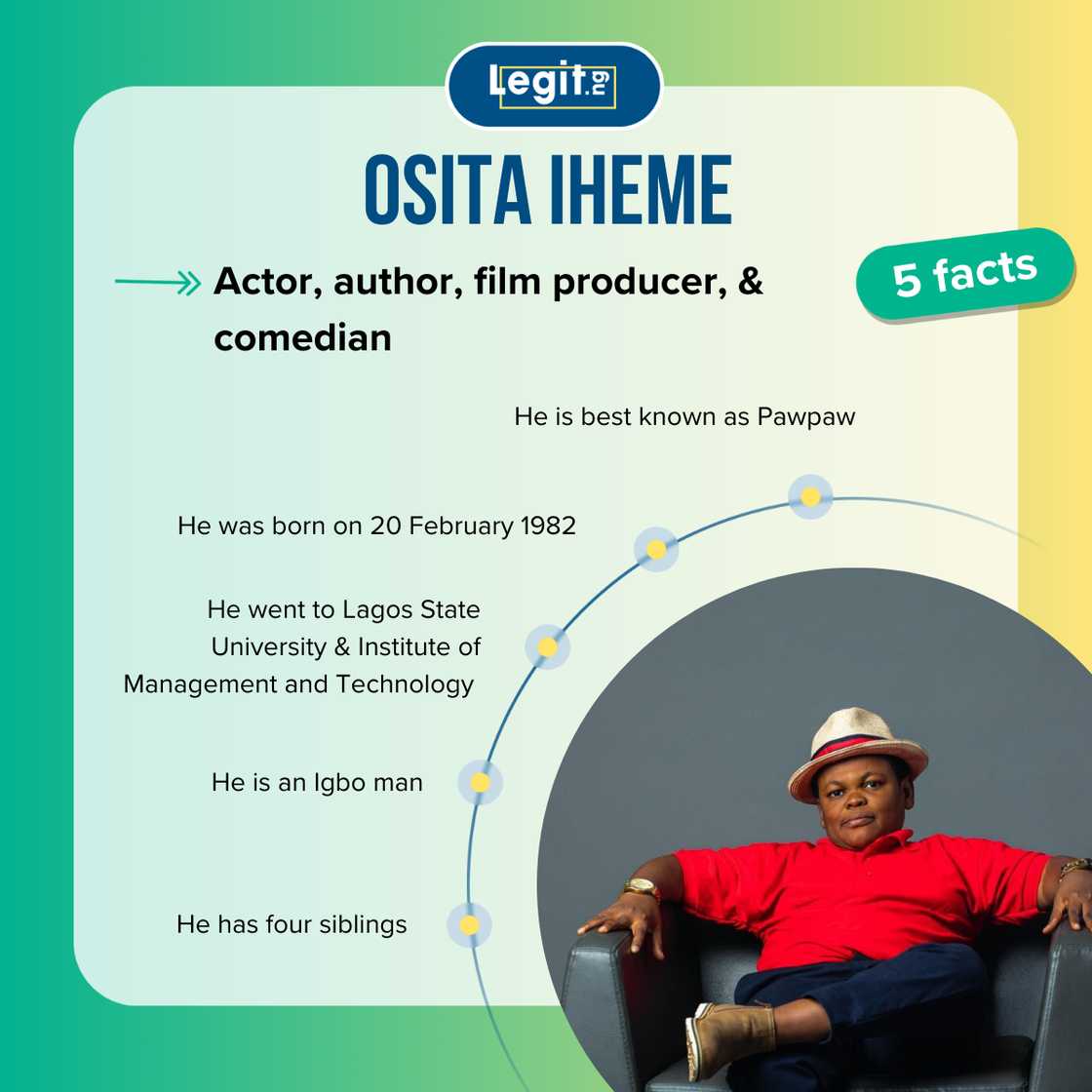 Legit.ng

OSITA IHEME

Actor, author, film producer, & comedian

5 facts

He is best known as Pawpaw

He was born on 20 February 1982

He went to Lagos State University & Institute of Management and Technology

He is an Igbo man

He has four siblings